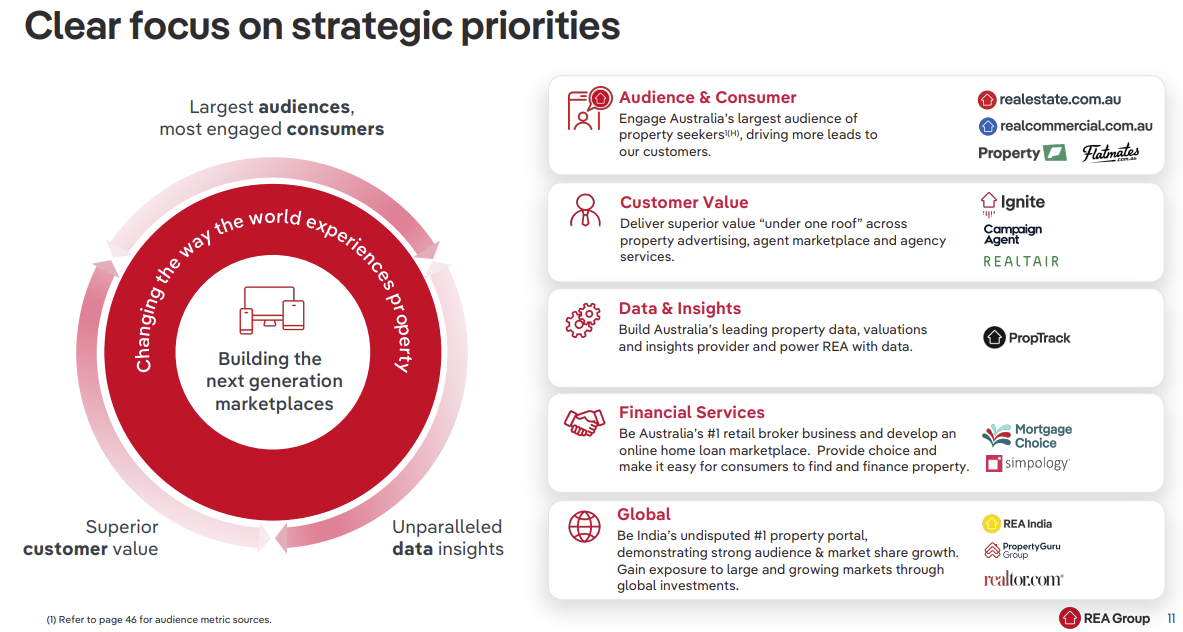 Clear focus on strategic priorities

Largest **audiences**, most engaged **consumers**

Changing the way the world experiences property

Building the next generation marketplaces

Superior **customer** value

Unparalleled **data** insights

Audience & Consumer
Engage Australia's largest audience of property seekers$^{1(H)}$, driving more leads to our customers.

realestate.com.au
realcommercial.com.au
Property
Flatmates .com.au

Customer Value
Deliver superior value "under one roof" across property advertising, agent marketplace and agency services.

Ignite
Campaign Agent
REALTAIR

Data & Insights
Build Australia's leading property data, valuations and insights provider and power REA with data.

PropTrack

Financial Services
Be Australia's #1 retail broker business and develop an online home loan marketplace. Provide choice and make it easy for consumers to find and finance property.

Mortgage Choice
simpology

Global
Be India's undisputed #1 property portal, demonstrating strong audience & market share growth. Gain exposure to large and growing markets through global investments.

REA India
PropertyGuru Group
realtor.com

(1) Refer to page 46 for audience metric sources.

REA Group 11